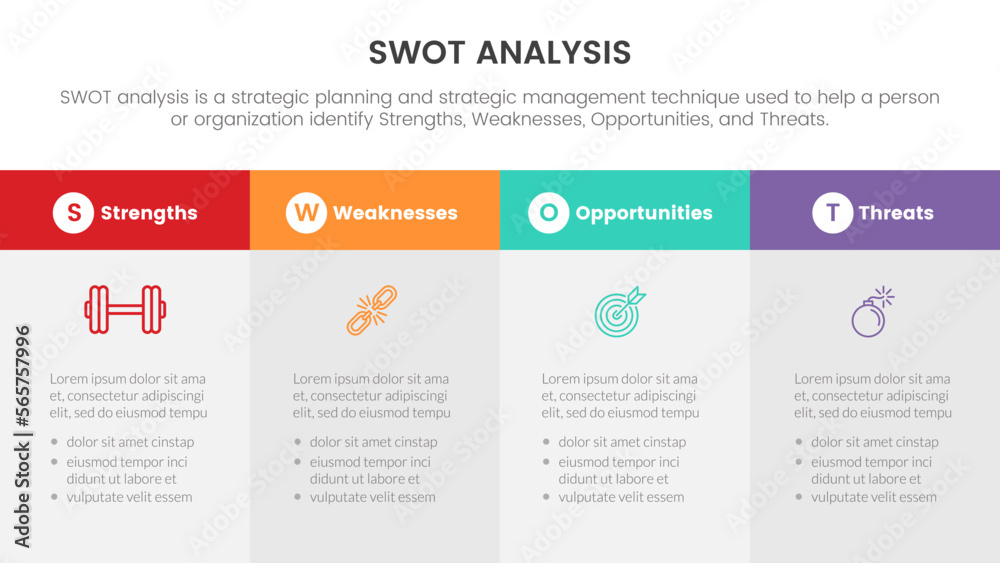 SWOT ANALYSIS

SWOT analysis is a strategic planning and strategic management technique used to help a person or organization identify Strengths, Weaknesses, Opportunities, and Threats.

S Strengths

Lorem ipsum dolor sit ama et, consectetur adipiscingi elit, sed do eiusmod tempu

- dolor sit amet cinstap
- eiusmod tempor inci didunt ut labore et
- vulputate velit essem

W Weaknesses

Lorem ipsum dolor sit ama et, consectetur adipiscingi elit, sed do eiusmod tempu

- dolor sit amet cinstap
- eiusmod tempor inci didunt ut labore et
- vulputate velit essem

O Opportunities

Lorem ipsum dolor sit ama et, consectetur adipiscingi elit, sed do eiusmod tempu

- dolor sit amet cinstap
- eiusmod tempor inci didunt ut labore et
- vulputate velit essem

T Threats

Lorem ipsum dolor sit ama et, consectetur adipiscingi elit, sed do eiusmod tempu

- dolor sit amet cinstap
- eiusmod tempor inci didunt ut labore et
- vulputate velit essem

Adobe Stock | #565757996